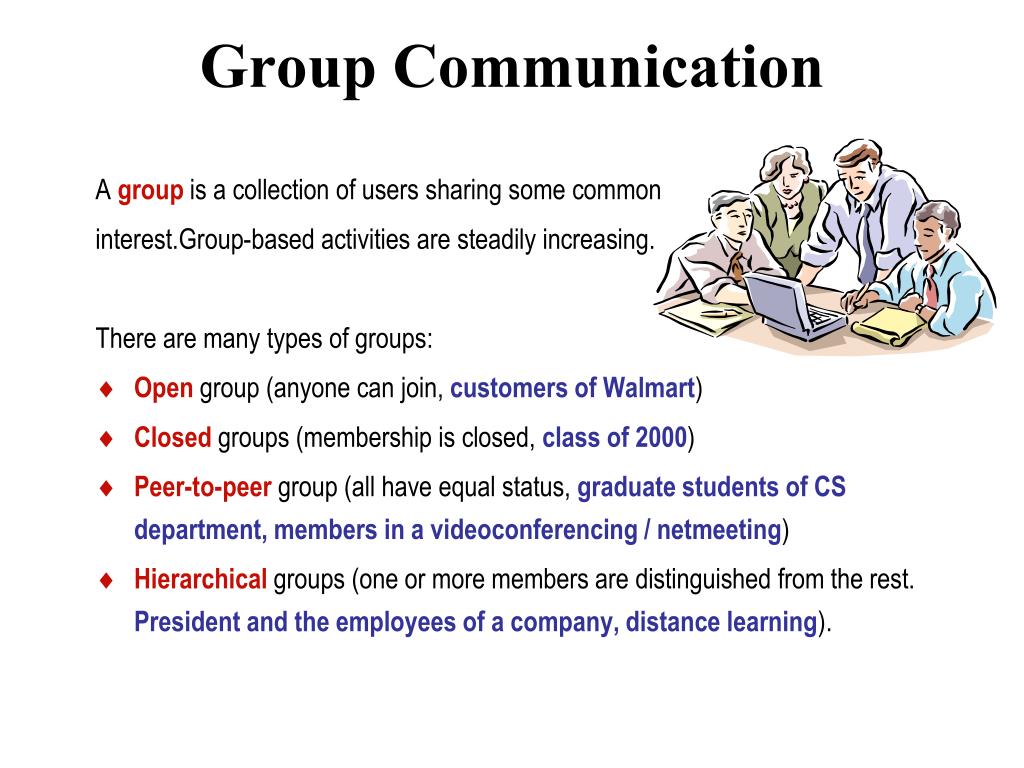 Group Communication

A group is a collection of users sharing some common interest.Group-based activities are steadily increasing.

There are many types of groups:

♦ Open group (anyone can join, customers of Walmart)

♦ Closed groups (membership is closed, class of 2000)

♦ Peer-to-peer group (all have equal status, graduate students of CS department, members in a videoconferencing / netmeeting)

♦ Hierarchical groups (one or more members are distinguished from the rest. President and the employees of a company, distance learning).